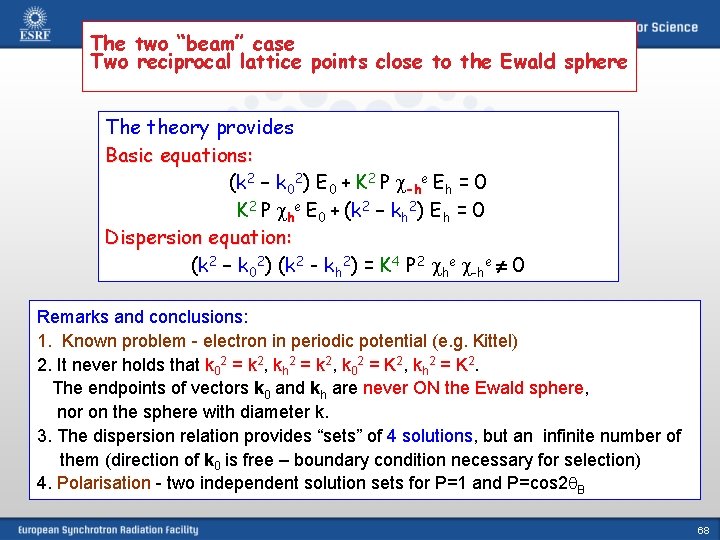 ESRF

or Science

The two "beam" case
Two reciprocal lattice points close to the Ewald sphere

The theory provides
Basic equations:
$(k^2 - k_0^2) E_0 + K^2 P \chi_{-h}^e E_h = 0$
$K^2 P \chi_h^e E_0 + (k^2 - k_h^2) E_h = 0$
Dispersion equation:
$(k^2 - k_0^2)(k^2 - k_h^2) = K^4 P^2 \chi_h^e \chi_{-h}^e \neq 0$

Remarks and conclusions:
1. Known problem - electron in periodic potential (e.g. Kittel)
2. It never holds that $k_0^2 = k^2$, $k_h^2 = k^2$, $k_0^2 = K^2$, $k_h^2 = K^2$.
The endpoints of vectors $\mathbf{k}_0$ and $\mathbf{k}_h$ are never ON the Ewald sphere, nor on the sphere with diameter k.
3. The dispersion relation provides "sets" of 4 solutions, but an infinite number of them (direction of $\mathbf{k}_0$ is free – boundary condition necessary for selection)
4. Polarisation - two independent solution sets for P=1 and P=cos2$\theta_B$

European Synchrotron Radiation Facility

68